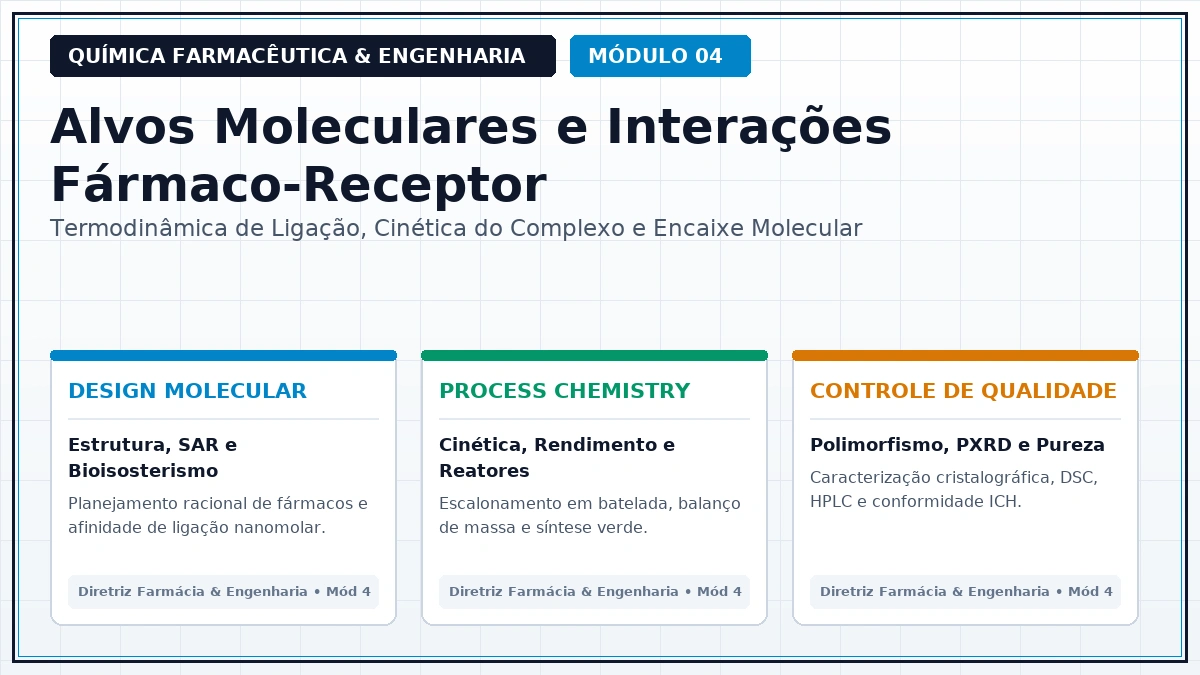 QUÍMICA FARMACÊUTICA & ENGENHARIA

MÓDULO 04

Alvos Moleculares e Interações Fármaco-Receptor

Termodinâmica de Ligação, Cinética do Complexo e Encaixe Molecular

DESIGN MOLECULAR

Estrutura, SAR e Bioisosterismo

Planejamento racional de fármacos e afinidade de ligação nanomolar.

Diretriz Farmácia & Engenharia • Mód 4

PROCESS CHEMISTRY

Cinética, Rendimento e Reatores

Escalonamento em batelada, balanço de massa e síntese verde.

Diretriz Farmácia & Engenharia • Mód 4

CONTROLE DE QUALIDADE

Polimorfismo, PXRD e Pureza

Caracterização cristalográfica, DSC, HPLC e conformidade ICH.

Diretriz Farmácia & Engenharia • Mód 4